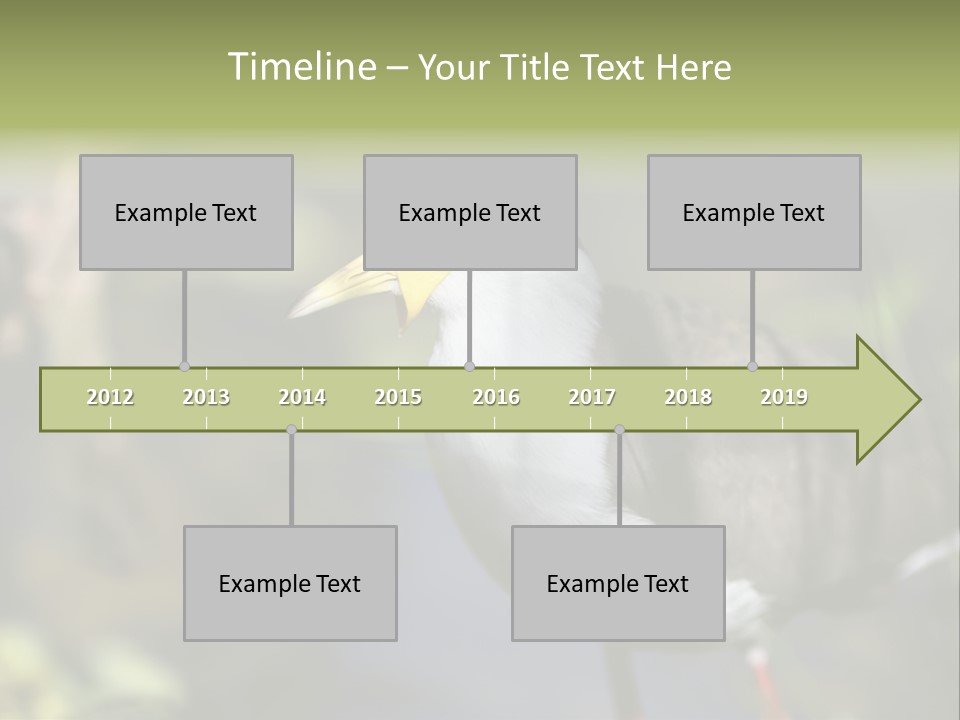 Timeline – Your Title Text Here

Example Text

Example Text

Example Text

2012 2013 2014 2015 2016 2017 2018 2019

Example Text

Example Text